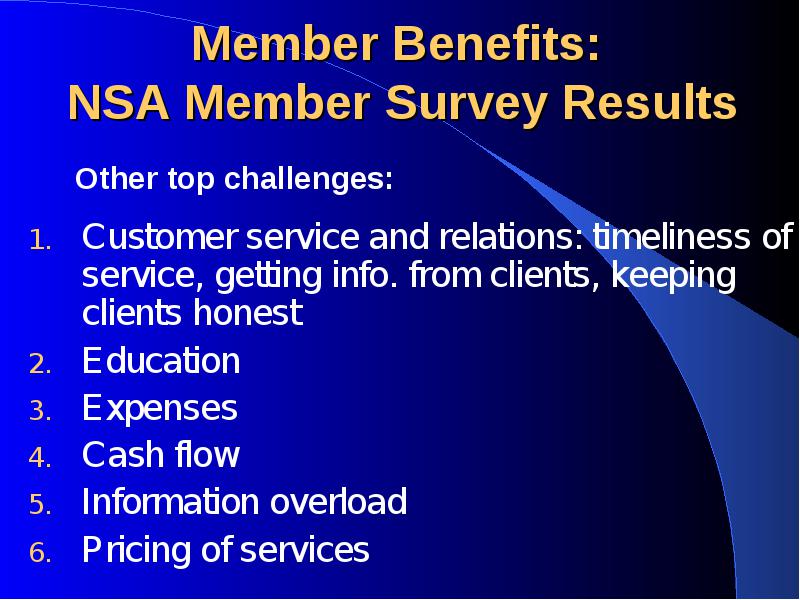 Member Benefits:
NSA Member Survey Results

Other top challenges:

1. Customer service and relations: timeliness of service, getting info. from clients, keeping clients honest
2. Education
3. Expenses
4. Cash flow
5. Information overload
6. Pricing of services